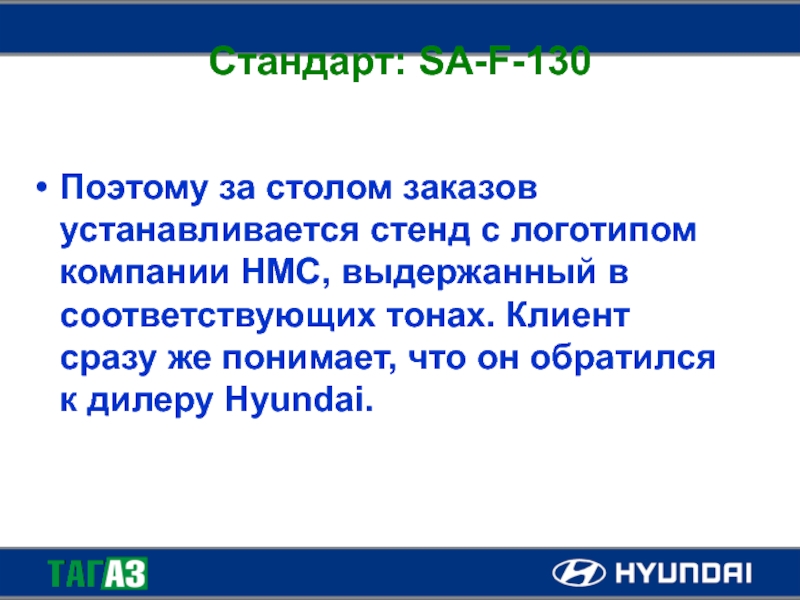 Стандарт: SA-F-130

• Поэтому за столом заказов устанавливается стенд с логотипом компании HMC, выдержанный в соответствующих тонах. Клиент сразу же понимает, что он обратился к дилеру Hyundai.

ТАГАЗ

HYUNDAI